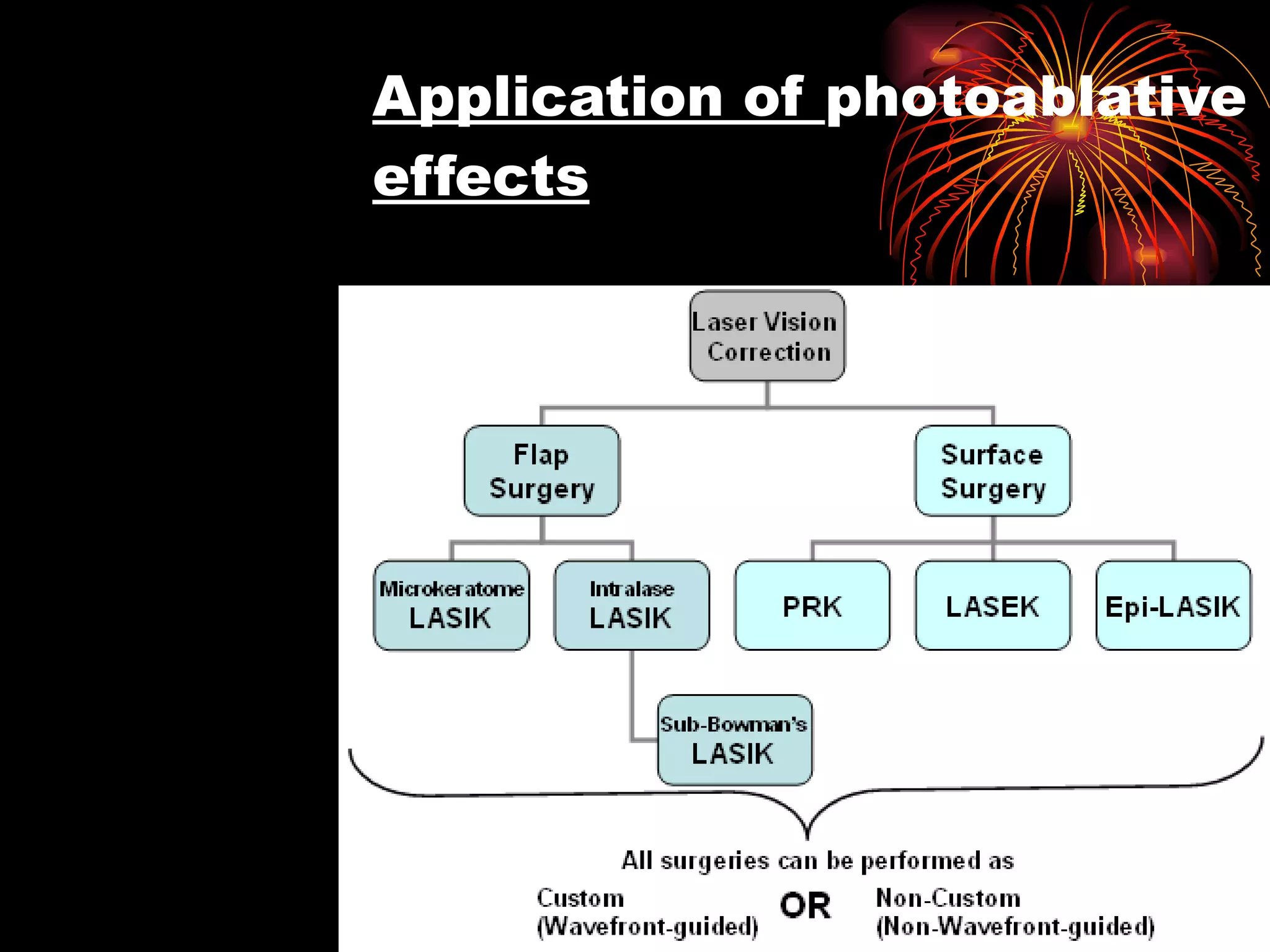 Application of photoablative effects

Laser Vision Correction

Flap Surgery

Surface Surgery

Microkeratome LASIK

Intralase LASIK

PRK

LASEK

Epi-LASIK

Sub-Bowman's LASIK

All surgeries can be performed as

Custom (Wavefront-guided)

OR

Non-Custom (Non-Wavefront-guided)